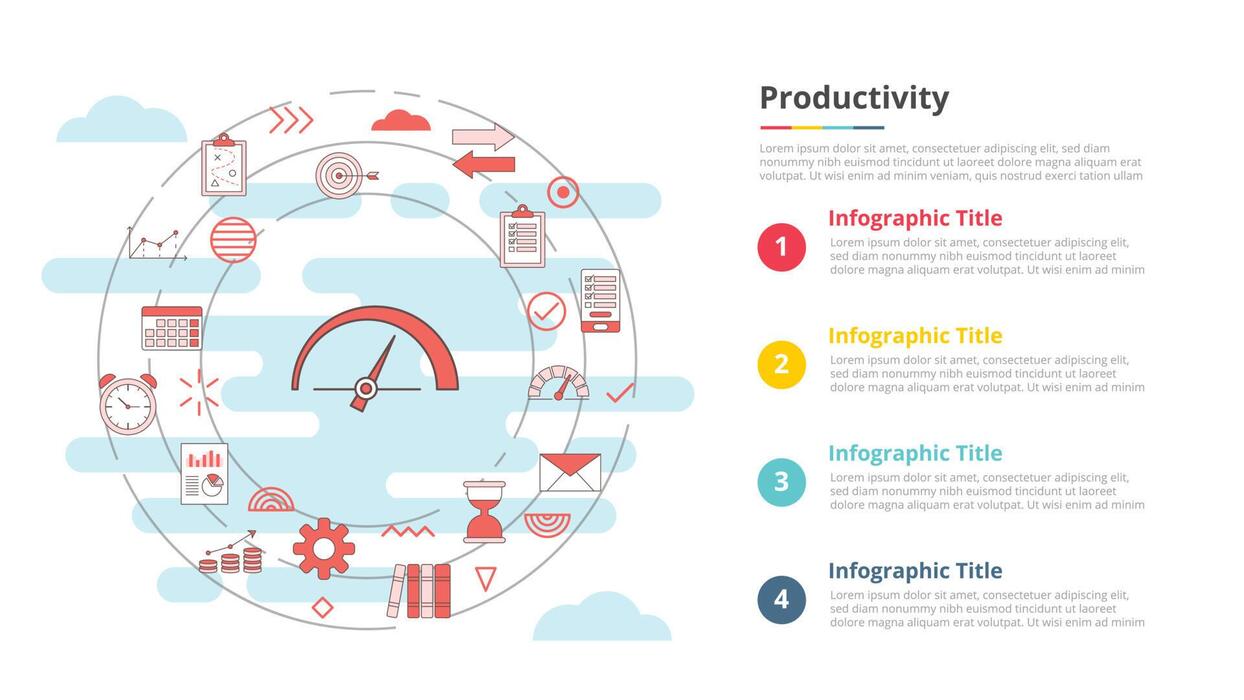 Productivity

Lorem ipsum dolor sit amet, consectetuer adipiscing elit, sed diam nonummy nibh euismod tincidunt ut laoreet dolore magna aliquam erat volutpat. Ut wisi enim ad minim veniam, quis nostrud exerci tation ullam

1
Infographic Title
Lorem ipsum dolor sit amet, consectetuer adipiscing elit, sed diam nonummy nibh euismod tincidunt ut laoreet dolore magna aliquam erat volutpat. Ut wisi enim ad minim

2
Infographic Title
Lorem ipsum dolor sit amet, consectetuer adipiscing elit, sed diam nonummy nibh euismod tincidunt ut laoreet dolore magna aliquam erat volutpat. Ut wisi enim ad minim

3
Infographic Title
Lorem ipsum dolor sit amet, consectetuer adipiscing elit, sed diam nonummy nibh euismod tincidunt ut laoreet dolore magna aliquam erat volutpat. Ut wisi enim ad minim

4
Infographic Title
Lorem ipsum dolor sit amet, consectetuer adipiscing elit, sed diam nonummy nibh euismod tincidunt ut laoreet dolore magna aliquam erat volutpat. Ut wisi enim ad minim